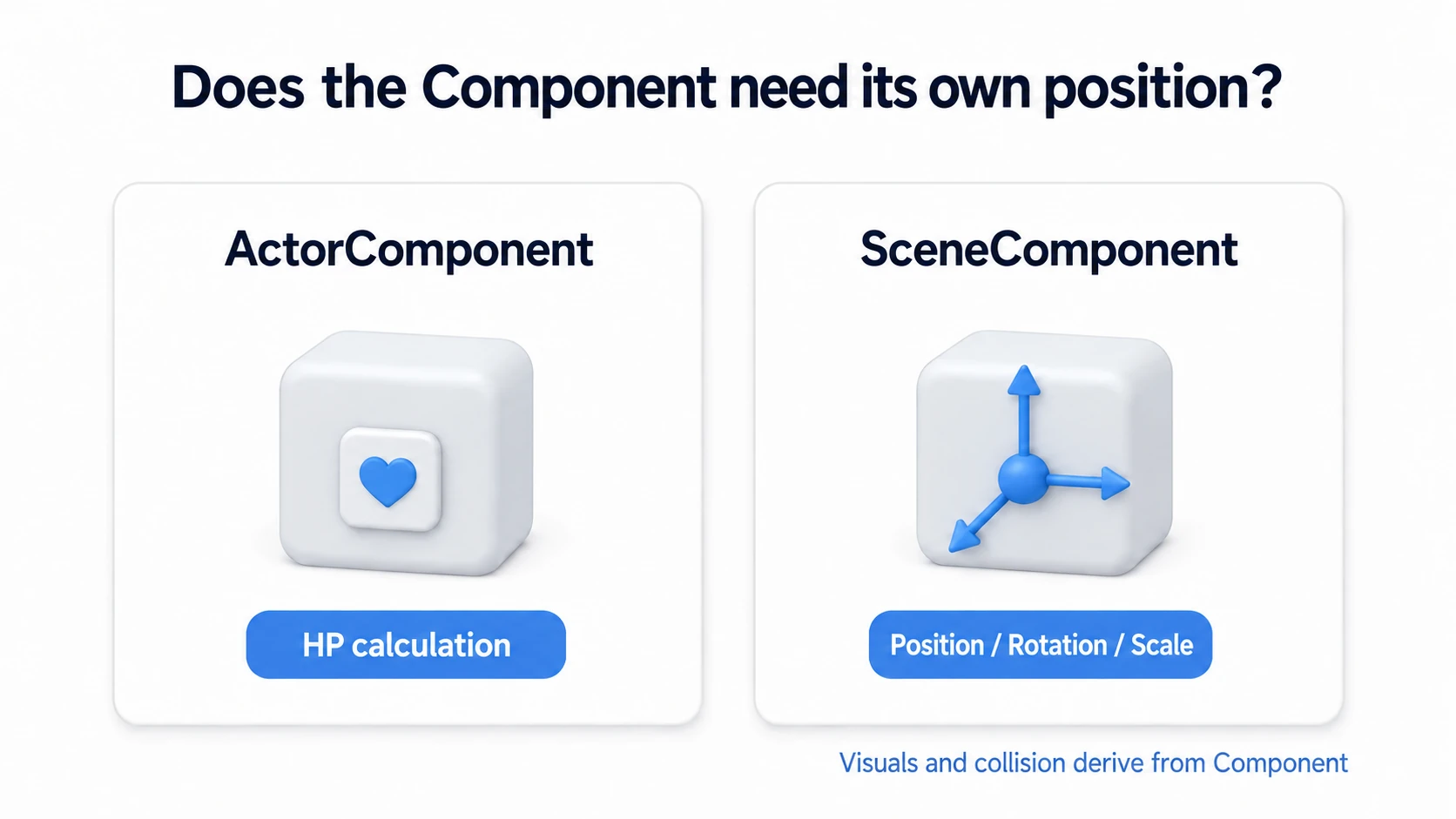 Does the Component need its own position?

ActorComponent

HP calculation

SceneComponent

Position / Rotation / Scale

Visuals and collision derive from Component